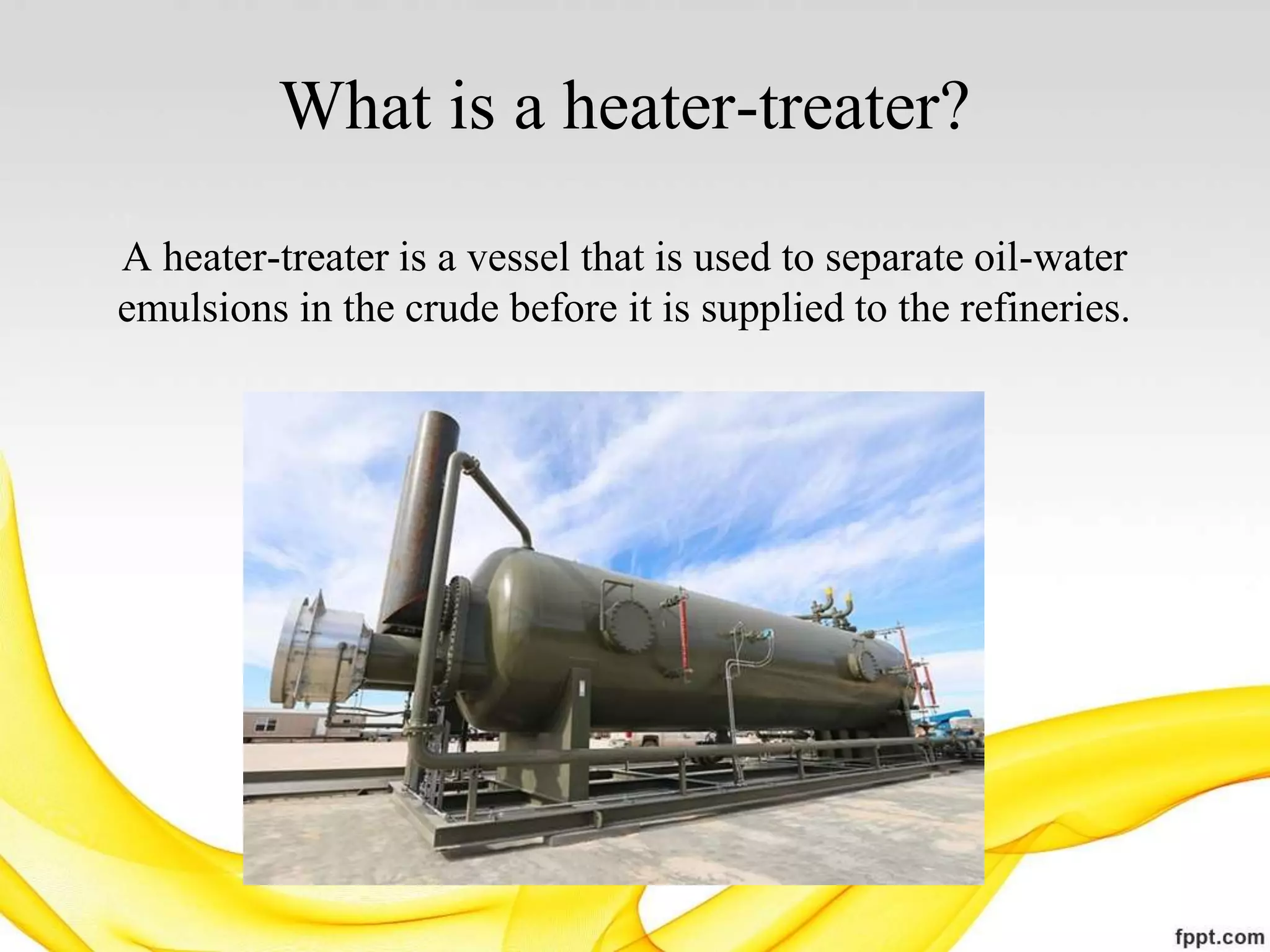 What is a heater-treater?

A heater-treater is a vessel that is used to separate oil-water emulsions in the crude before it is supplied to the refineries.

fppt.com